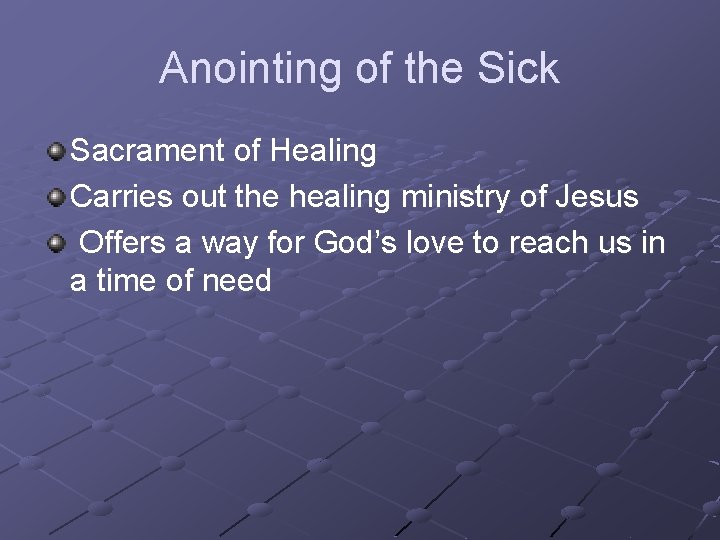 Anointing of the Sick

Sacrament of Healing

Carries out the healing ministry of Jesus

Offers a way for God’s love to reach us in a time of need